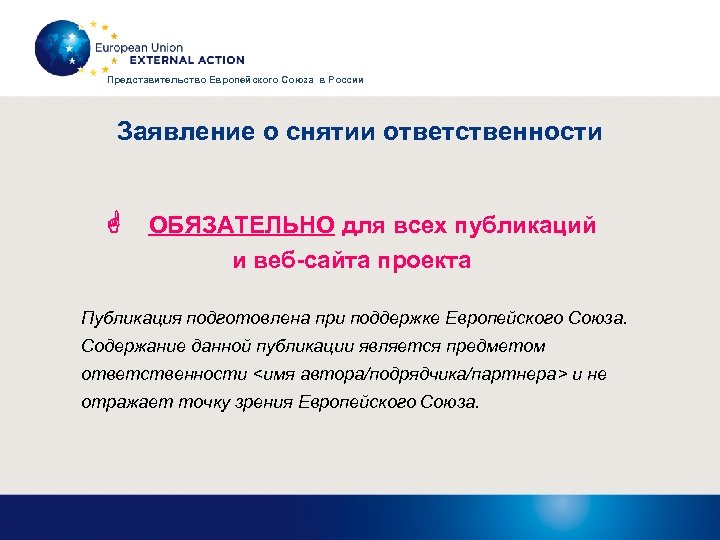 European Union
EXTERNAL ACTION
Представительство Европейского Союза в России

Заявление о снятии ответственности

ОБЯЗАТЕЛЬНО для всех публикаций и веб-сайта проекта

Публикация подготовлена при поддержке Европейского Союза. Содержание данной публикации является предметом ответственности <имя автора/подрядчика/партнера> и не отражает точку зрения Европейского Союза.